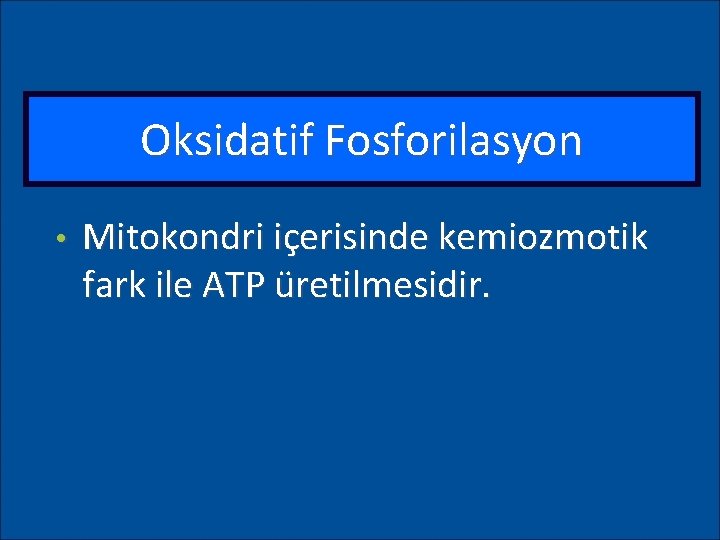 Oksidatif Fosforilasyon

• Mitokondri içerisinde kemiozmotik fark ile ATP üretilmesidir.